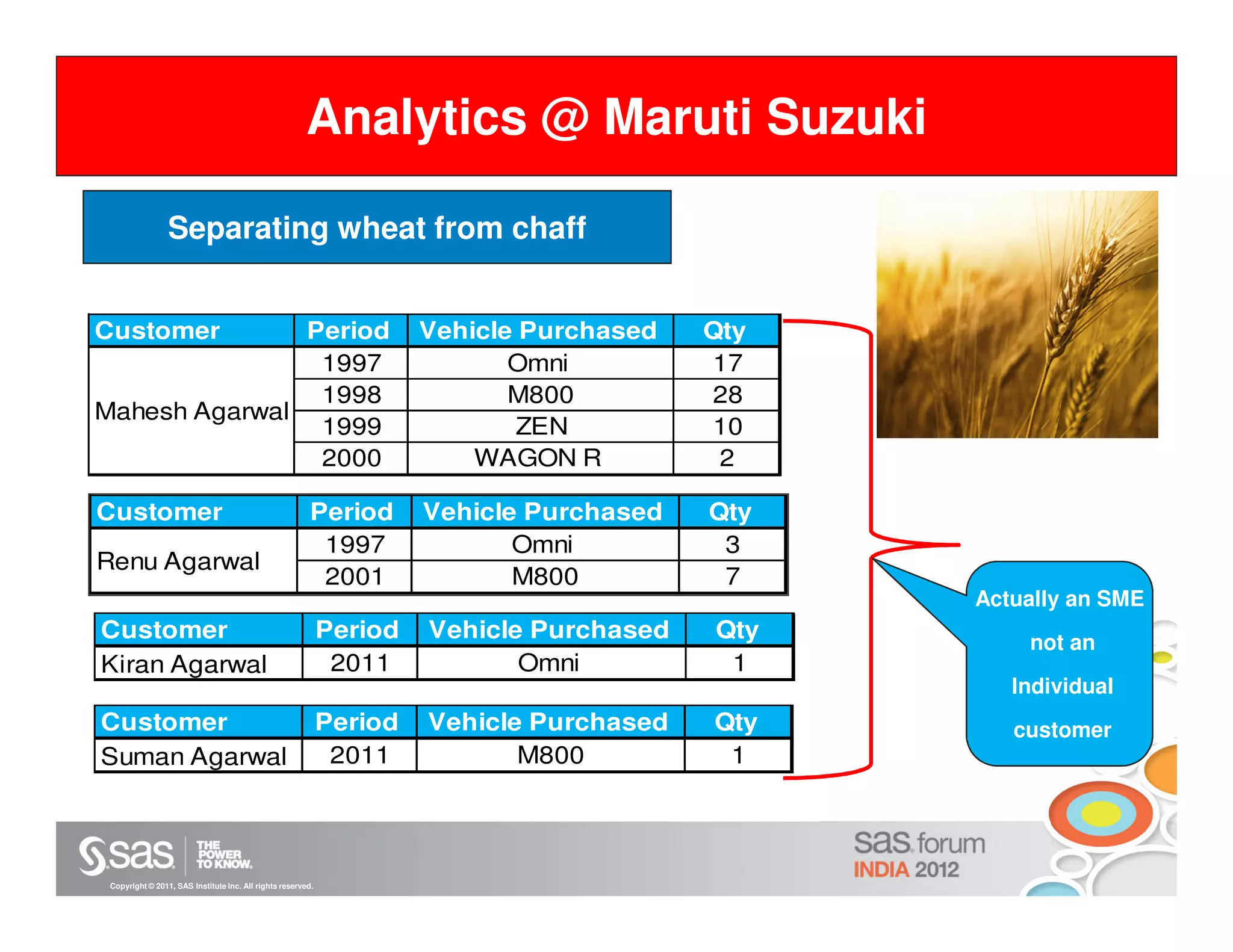 Analytics @ Maruti Suzuki

Separating wheat from chaff

| Customer | Period | Vehicle Purchased | Qty |
|---|---|---|---|
| Mahesh Agarwal | 1997 | Omni | 17 |
| | 1998 | M800 | 28 |
| | 1999 | ZEN | 10 |
| | 2000 | WAGON R | 2 |

| Customer | Period | Vehicle Purchased | Qty |
|---|---|---|---|
| Renu Agarwal | 1997 | Omni | 3 |
| | 2001 | M800 | 7 |

| Customer | Period | Vehicle Purchased | Qty |
|---|---|---|---|
| Kiran Agarwal | 2011 | Omni | 1 |

| Customer | Period | Vehicle Purchased | Qty |
|---|---|---|---|
| Suman Agarwal | 2011 | M800 | 1 |

Actually an SME not an Individual customer

sas THE POWER TO KNOW.

Copyright © 2011, SAS Institute Inc. All rights reserved.

sas forum INDIA 2012